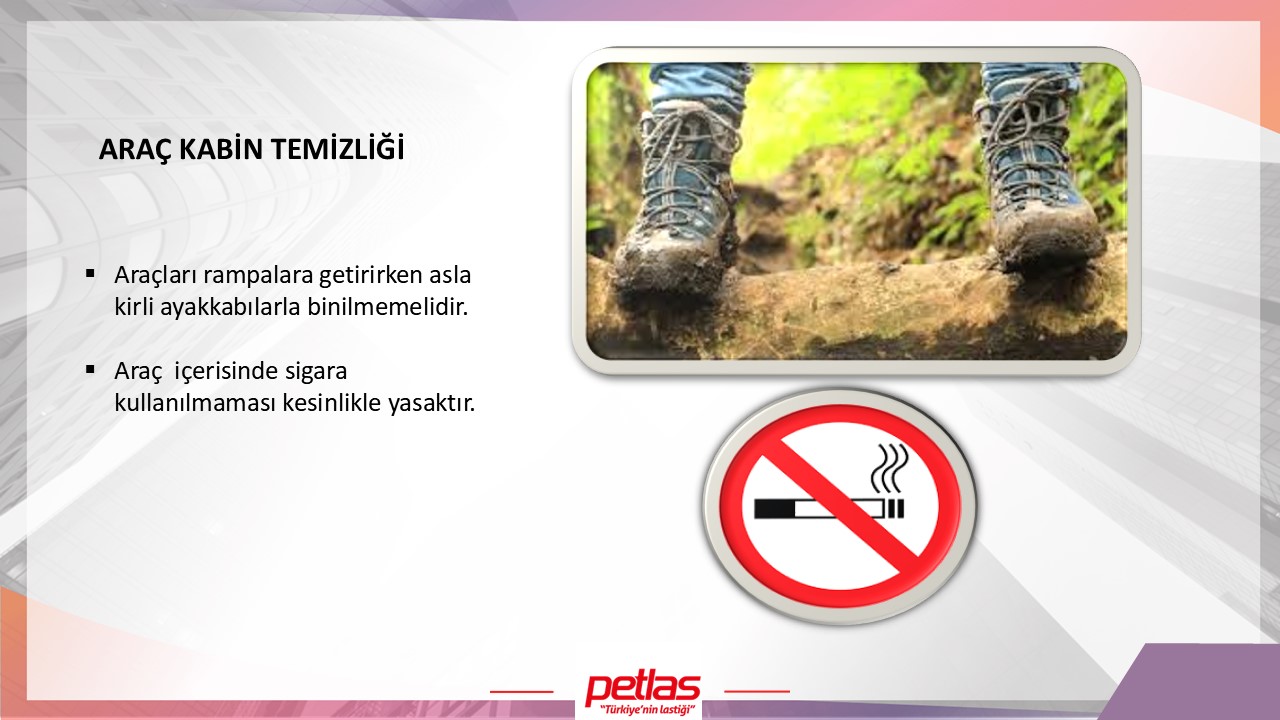 ARAÇ KABİN TEMİZLİĞİ

▪ Araçları rampalara getirirken asla kirli ayakkabılarla binilmemelidir.

▪ Araç  içerisinde sigara kullanılmaması kesinlikle yasaktır.

petlas
"Türkiye'nin lastiği"